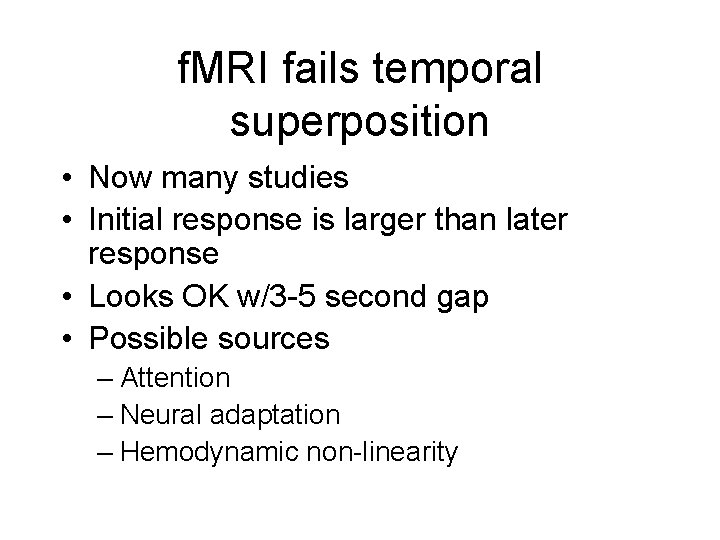 fMRI fails temporal superposition

• Now many studies
• Initial response is larger than later response
• Looks OK w/3-5 second gap
• Possible sources
– Attention
– Neural adaptation
– Hemodynamic non-linearity